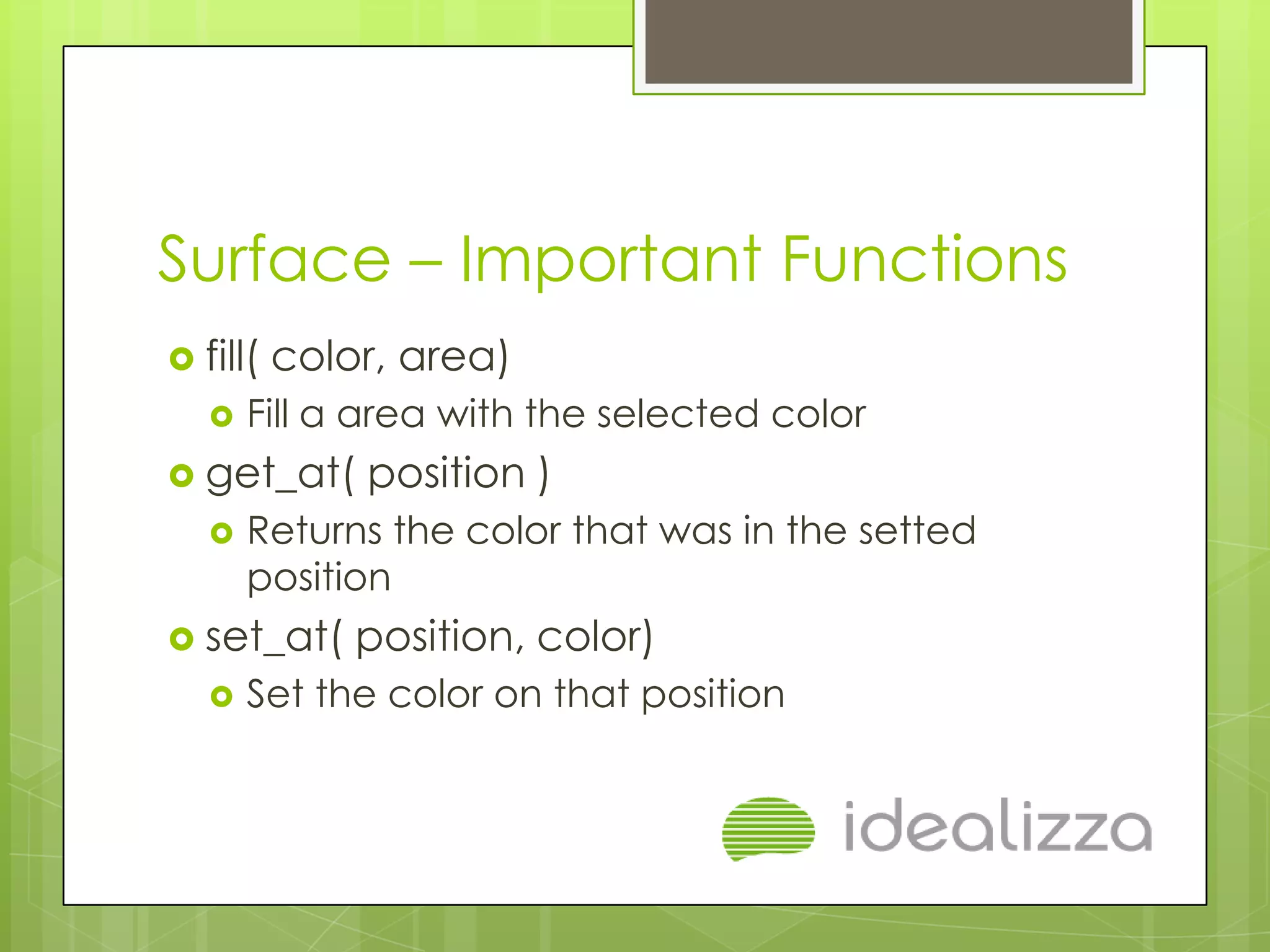 Surface – Important Functions

fill( color, area)

Fill a area with the selected color

get_at( position )

Returns the color that was in the setted position

set_at( position, color)

Set the color on that position

idealizza